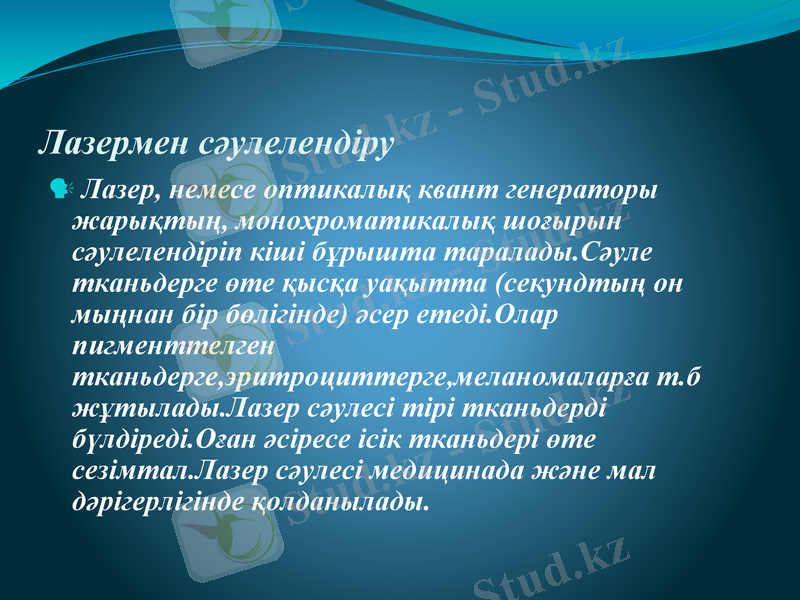 Stud.kz - Stud.kz

Лазермен сәулелендіру

Лазер, немесе оптикалық квант генераторы жарықтың, монохроматикалық шоғырын сәулелендіріп кіші бұрышта таралады.Сәуле тканьдерге өте қысқа уақытта (секундтың он мыңнан бір бөлігінде) әсер етеді.Олар пигменттелген тканьдерге,эритроциттерге,меланомаларға т.б жұтылады.Лазер сәулесі тірі тканьдерді бүлдіреді.Оған әсіресе ісік тканьдері өте сезімтал.Лазер сәулесі медицинада және мал дәрігерлігінде қолданылады.

Stud.kz